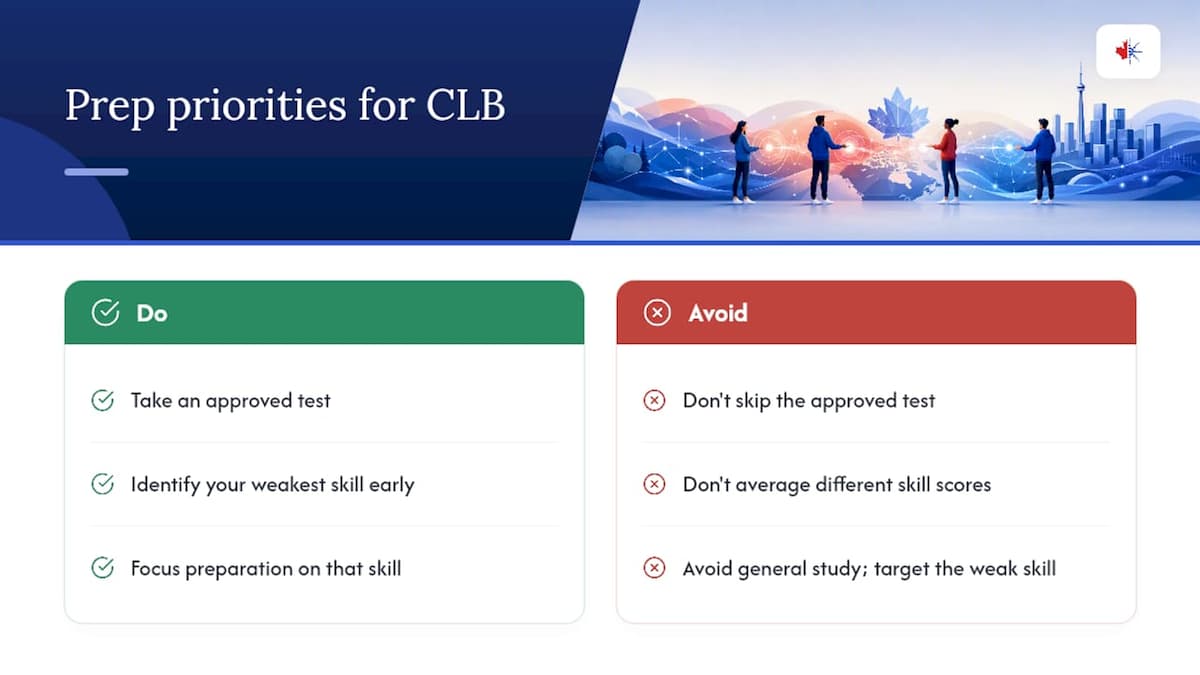 Prep priorities for CLB

Do

Take an approved test

Identify your weakest skill early

Focus preparation on that skill

Avoid

Don't skip the approved test

Don't average different skill scores

Avoid general study; target the weak skill